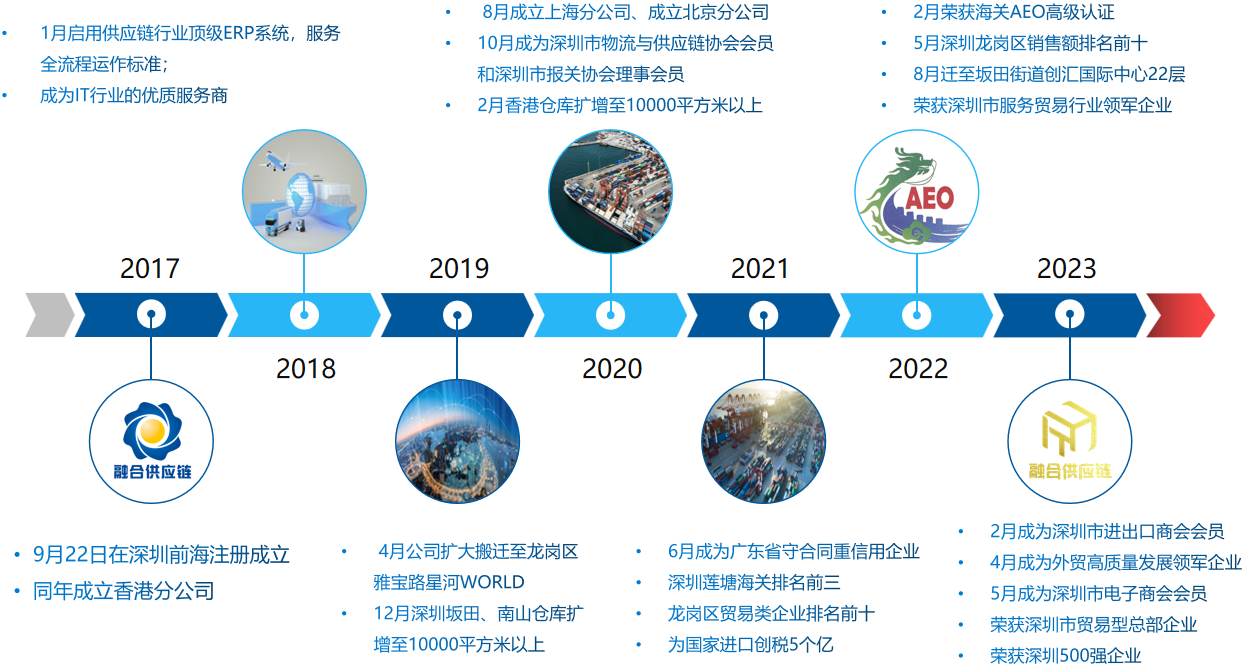 • 1月启用供应链行业顶级ERP系统，服务全流程运作标准；
• 成为IT行业的优质服务商

• 8月成立上海分公司、成立北京分公司
• 10月成为深圳市物流与供应链协会会员和深圳市报关协会理事会员
• 2月香港仓库扩增至10000平方米以上

• 2月荣获海关AEO高级认证
• 5月深圳龙岗区销售额排名前十
• 8月迁至坂田街道创汇国际中心22层
• 荣获深圳市服务贸易行业领军企业

AEO

2017
2018
2019
2020
2021
2022
2023

融合供应链

融合供应链

• 9月22日在深圳前海注册成立
• 同年成立香港分公司

• 4月公司扩大搬迁至龙岗区雅宝路星河WORLD
• 12月深圳坂田、南山仓库扩增至10000平方米以上

• 6月成为广东省守合同重信用企业
• 深圳莲塘海关排名前三
• 龙岗区贸易类企业排名前十
• 为国家进口创税5个亿

• 2月成为深圳市进出口商会会员
• 4月成为外贸高质量发展领军企业
• 5月成为深圳市电子商会会员
• 荣获深圳市贸易型总部企业
• 荣获深圳500强企业